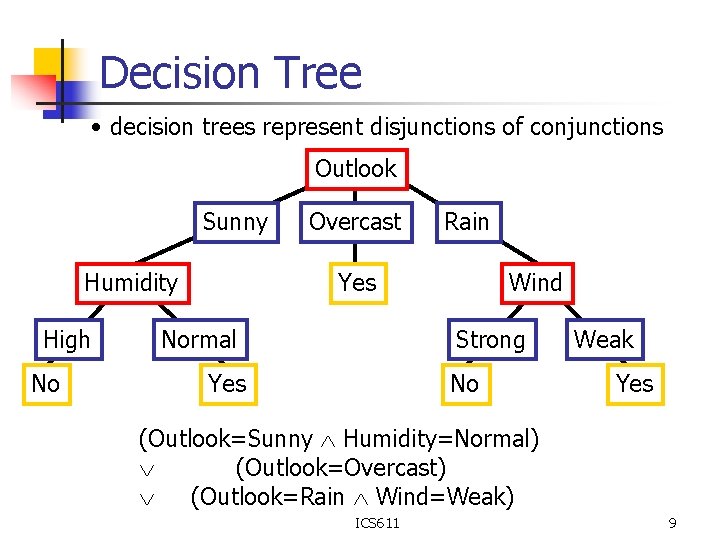 Decision Tree

• decision trees represent disjunctions of conjunctions

Outlook

Sunny

Overcast

Rain

Humidity

Yes

Wind

High

Normal

Strong

Weak

No

Yes

No

Yes

(Outlook=Sunny $\wedge$ Humidity=Normal)
$\vee$ (Outlook=Overcast)
$\vee$ (Outlook=Rain $\wedge$ Wind=Weak)

ICS611

9